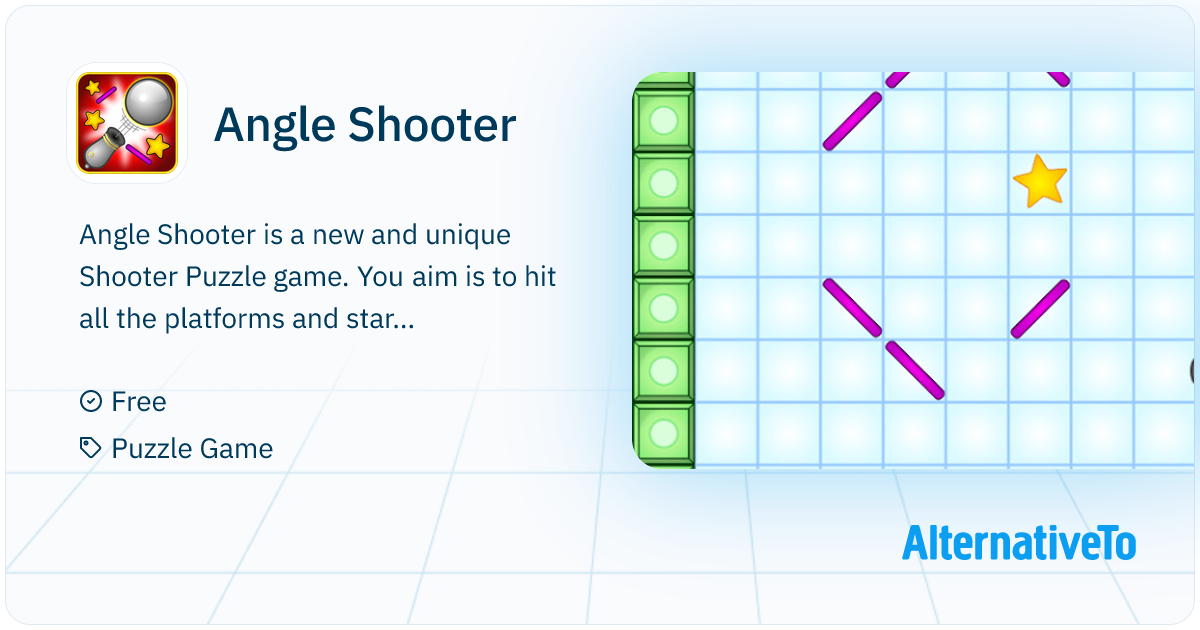 Angle Shooter

Angle Shooter is a new and unique Shooter Puzzle game. You aim is to hit all the platforms and star...

Free

Puzzle Game

AlternativeTo